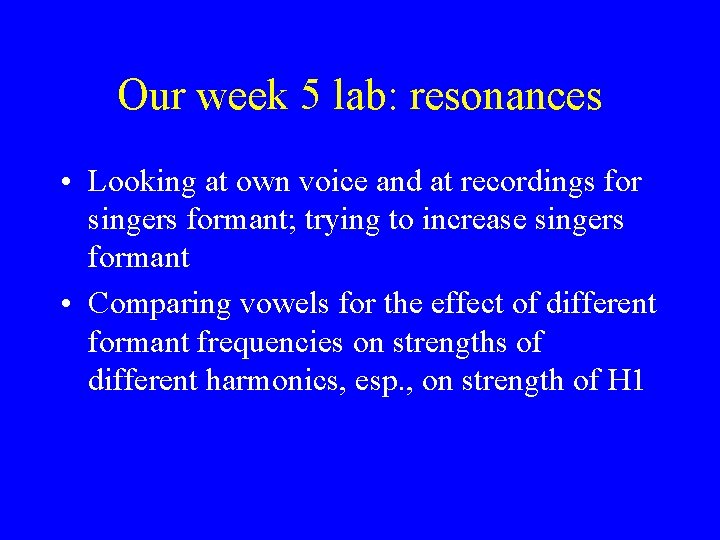 Our week 5 lab: resonances

• Looking at own voice and at recordings for singers formant; trying to increase singers formant

• Comparing vowels for the effect of different formant frequencies on strengths of different harmonics, esp., on strength of H1